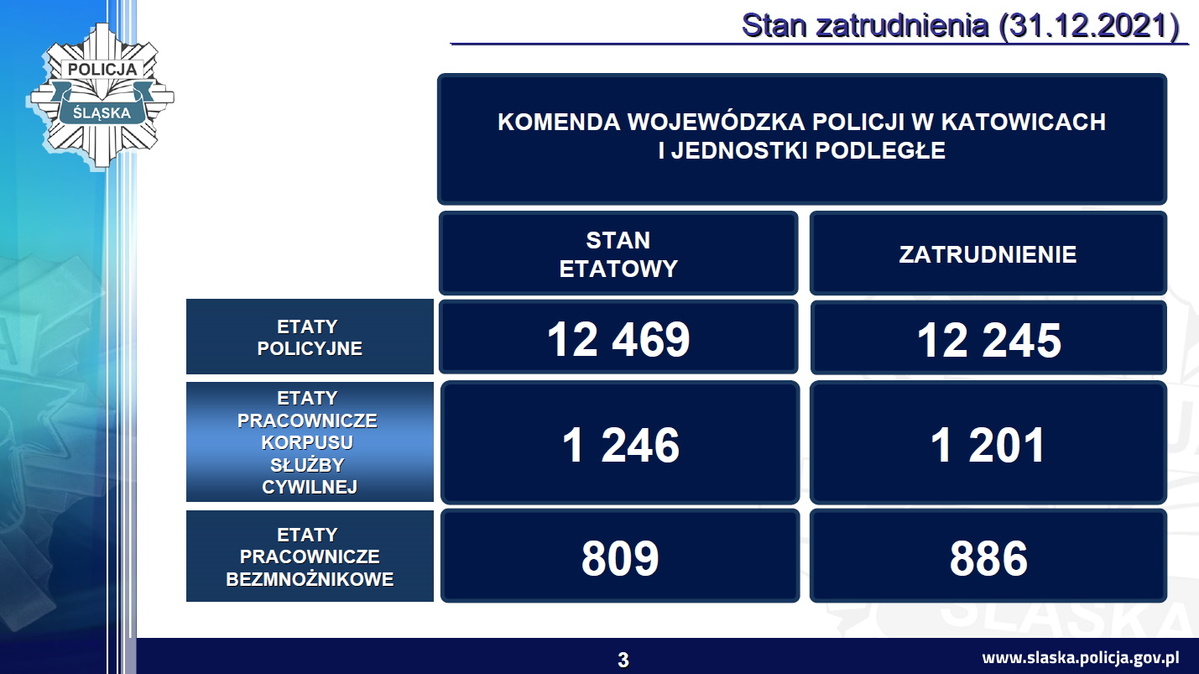 POLICJA
ŚLĄSKA

Stan zatrudnienia (31.12.2021)

KOMENDA WOJEWÓDZKA POLICJI W KATOWICACH I JEDNOSTKI PODLEGŁE

| | STAN ETATOWY | ZATRUDNIENIE |
|---|---|---|
| ETATY POLICYJNE | 12 469 | 12 245 |
| ETATY PRACOWNICZE KORPUSU SŁUŻBY CYWILNEJ | 1 246 | 1 201 |
| ETATY PRACOWNICZE BEZMNOŻNIKOWE | 809 | 886 |

3

www.slaska.policja.gov.pl